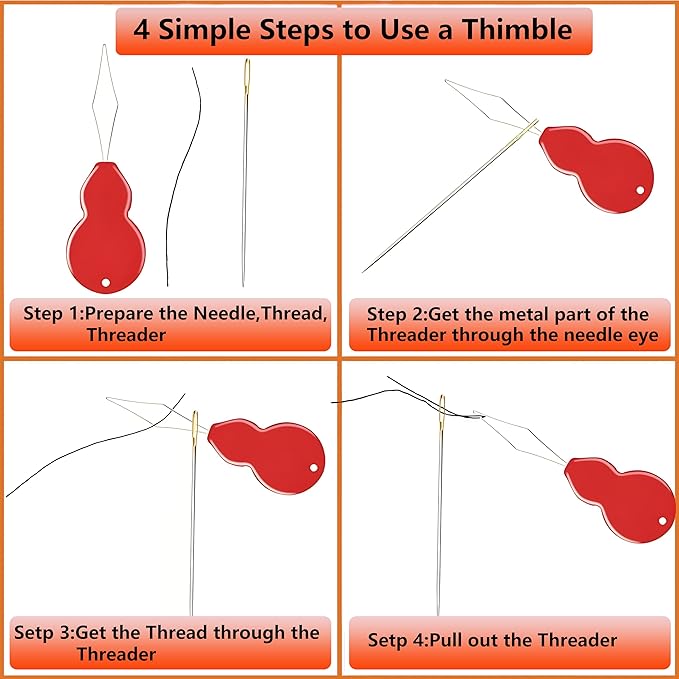 4 Simple Steps to Use a Thimble

Step 1:Prepare the Needle,Thread, Threader

Step 2:Get the metal part of the Threader through the needle eye

Setp 3:Get the Thread through the Threader

Setp 4:Pull out the Threader